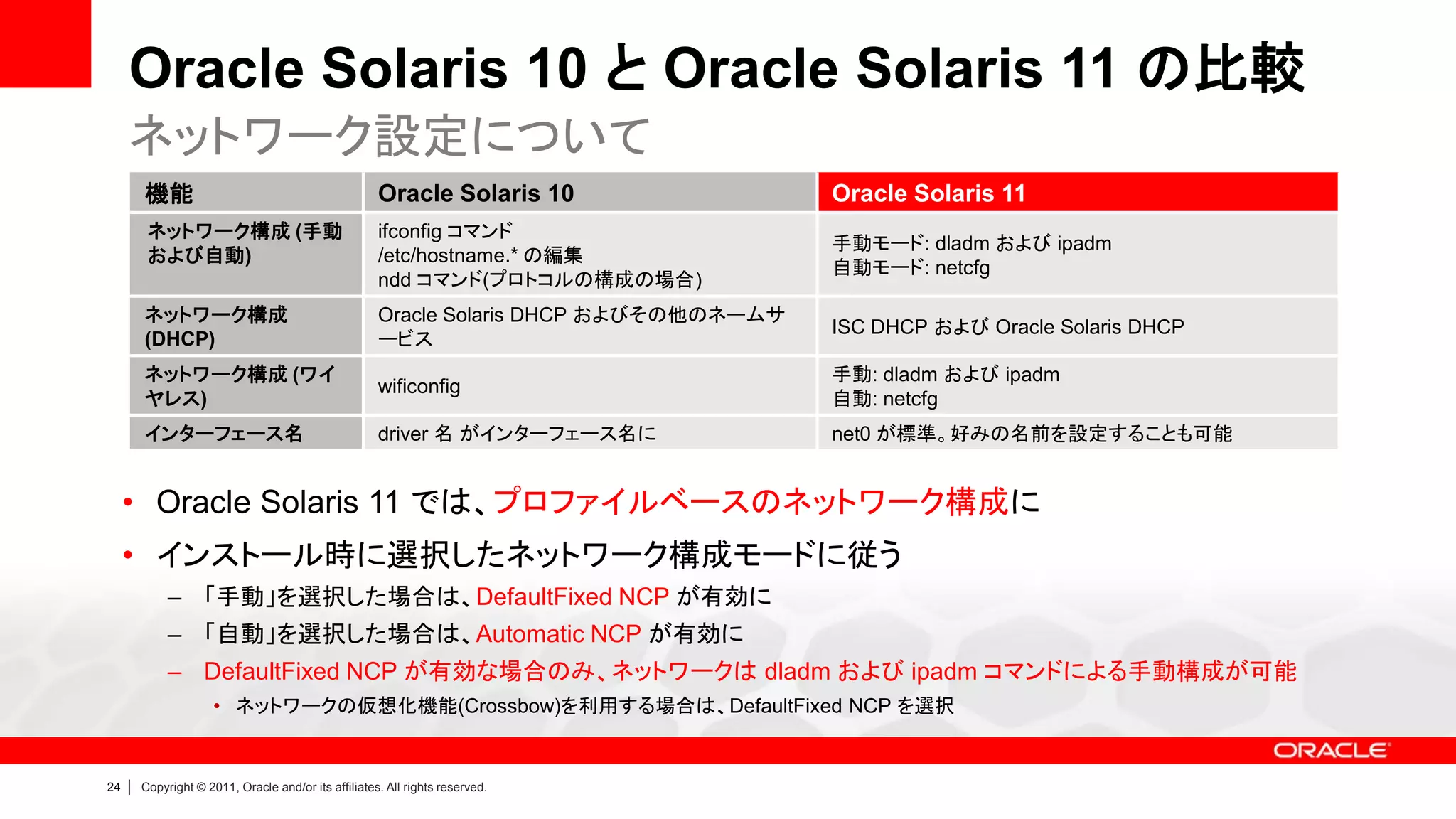 Oracle Solaris 10 と Oracle Solaris 11 の比較

ネットワーク設定について

| 機能 | Oracle Solaris 10 | Oracle Solaris 11 |
|---|---|---|
| ネットワーク構成 (手動および自動) | ifconfig コマンド /etc/hostname.* の編集 ndd コマンド(プロトコルの構成の場合) | 手動モード: dladm および ipadm 自動モード: netcfg |
| ネットワーク構成 (DHCP) | Oracle Solaris DHCP およびその他のネームサービス | ISC DHCP および Oracle Solaris DHCP |
| ネットワーク構成 (ワイヤレス) | wificonfig | 手動: dladm および ipadm 自動: netcfg |
| インターフェース名 | driver 名 がインターフェース名に | net0 が標準。好みの名前を設定することも可能 |

• Oracle Solaris 11 では、プロファイルベースのネットワーク構成に

• インストール時に選択したネットワーク構成モードに従う

– 「手動」を選択した場合は、DefaultFixed NCP が有効に

– 「自動」を選択した場合は、Automatic NCP が有効に

– DefaultFixed NCP が有効な場合のみ、ネットワークは dladm および ipadm コマンドによる手動構成が可能

• ネットワークの仮想化機能(Crossbow)を利用する場合は、DefaultFixed NCP を選択

ORACLE

24 | Copyright © 2011, Oracle and/or its affiliates. All rights reserved.